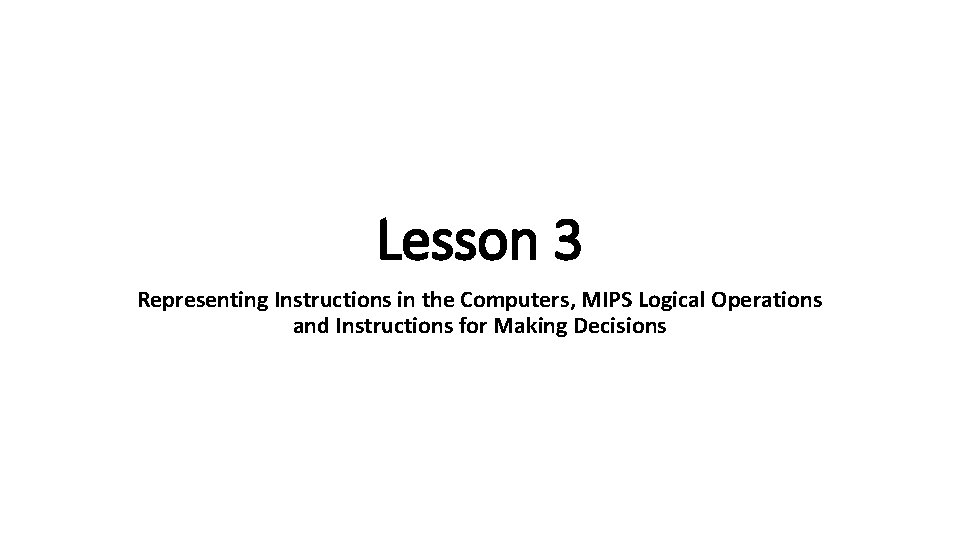 Lesson 3

Representing Instructions in the Computers, MIPS Logical Operations and Instructions for Making Decisions